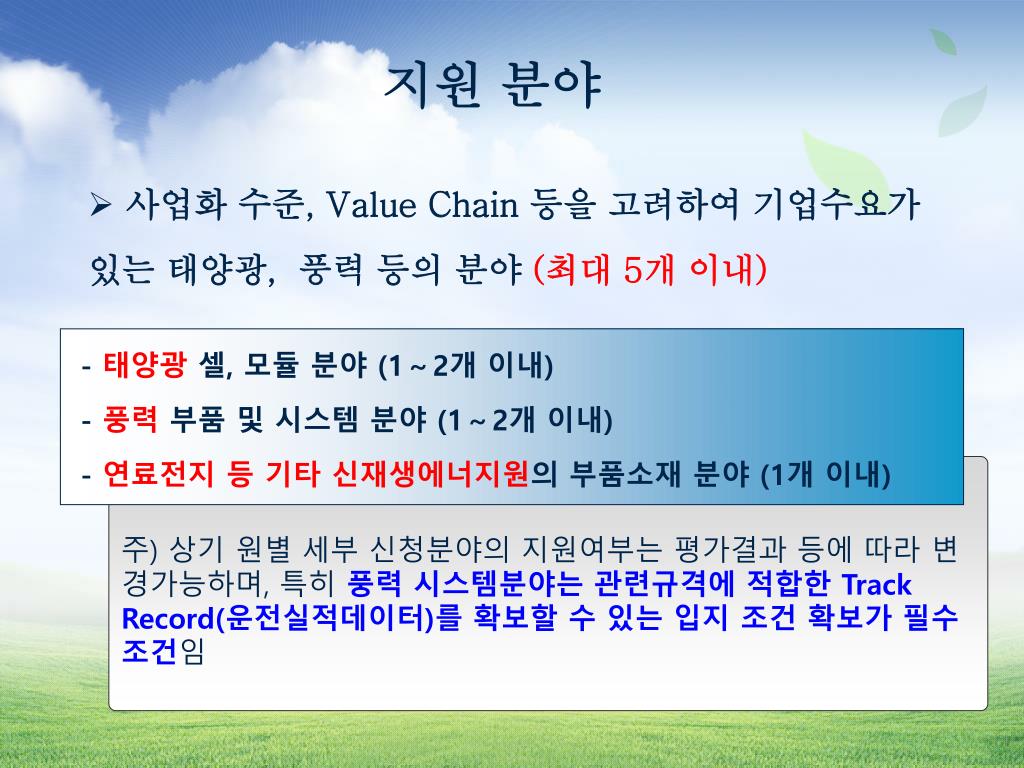 지원 분야

➢ 사업화 수준, Value Chain 등을 고려하여 기업수요가 있는 태양광, 풍력 등의 분야 (최대 5개 이내)

- 태양광 셀, 모듈 분야 (1 ~ 2개 이내)

- 풍력 부품 및 시스템 분야 (1 ~ 2개 이내)

- 연료전지 등 기타 신재생에너지원의 부품소재 분야 (1개 이내)

주) 상기 원별 세부 신청분야의 지원여부는 평가결과 등에 따라 변경가능하며, 특히 풍력 시스템분야는 관련규격에 적합한 Track Record(운전실적데이터)를 확보할 수 있는 입지 조건 확보가 필수조건임